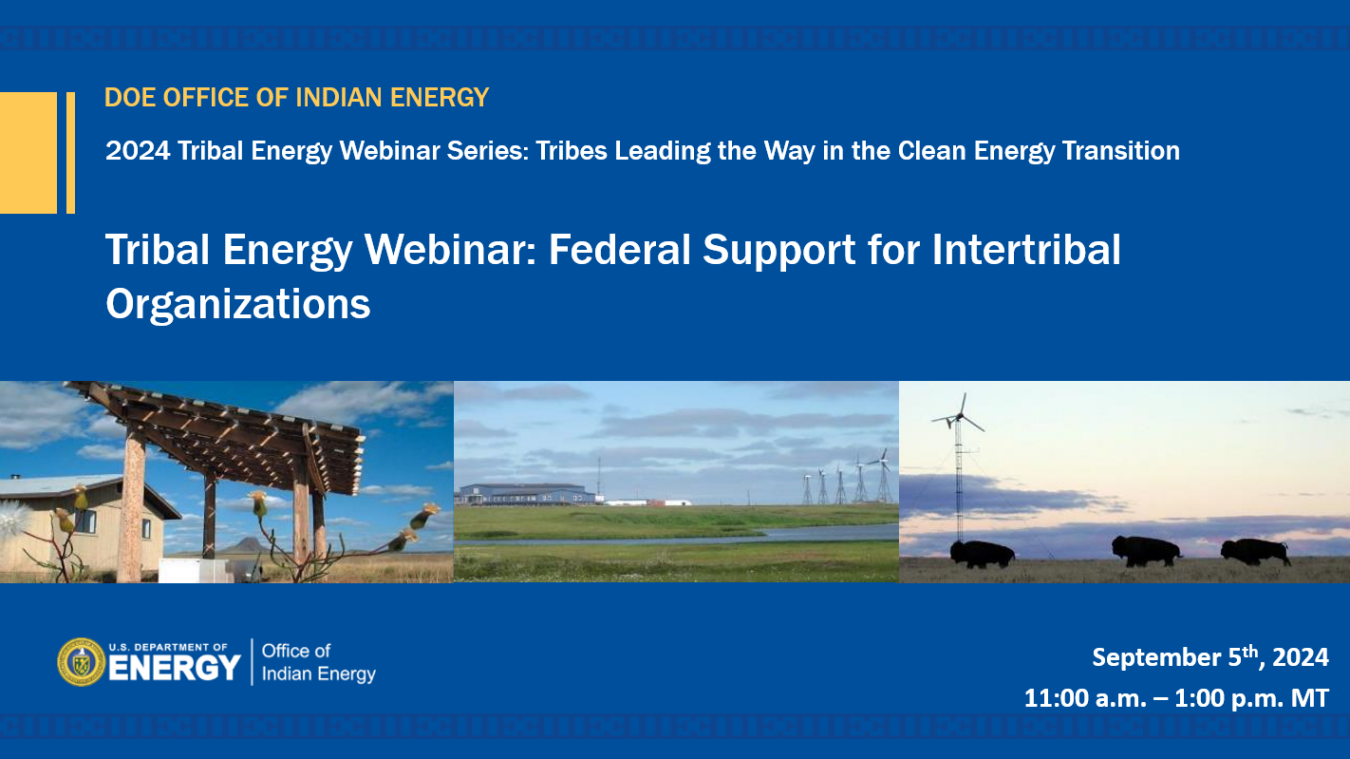 DOE OFFICE OF INDIAN ENERGY

2024 Tribal Energy Webinar Series: Tribes Leading the Way in the Clean Energy Transition

Tribal Energy Webinar: Federal Support for Intertribal Organizations

U.S. DEPARTMENT OF ENERGY | Office of Indian Energy

September 5$^{th}$, 2024
11:00 a.m. – 1:00 p.m. MT